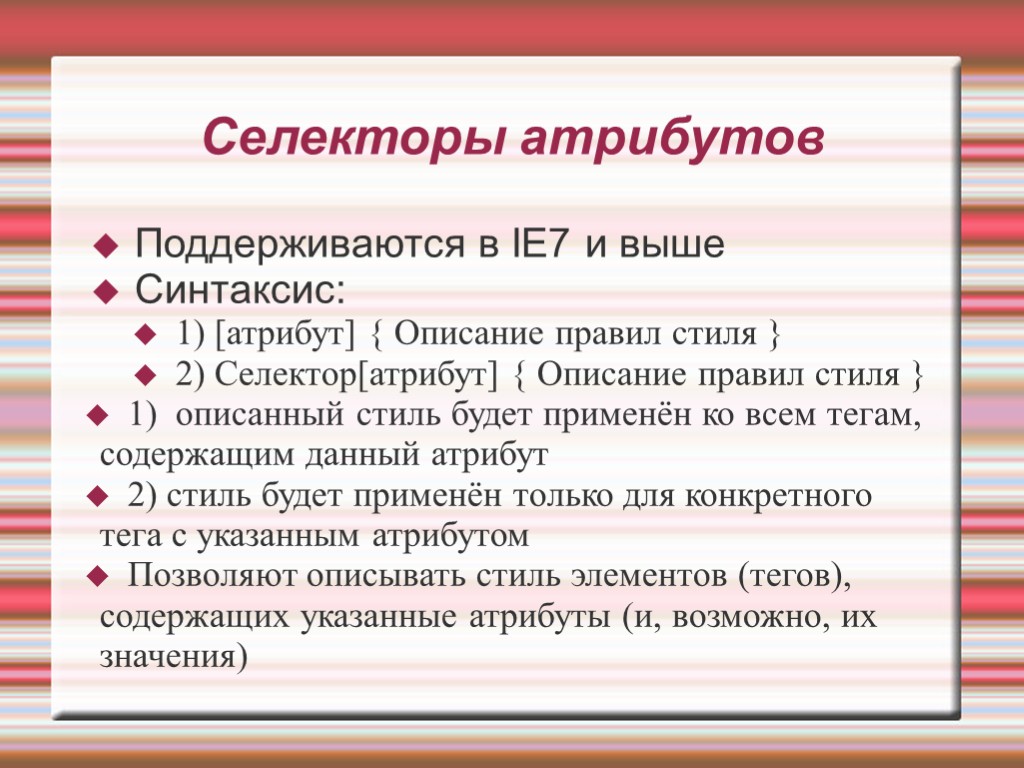 Селекторы атрибутов

Поддерживаются в IE7 и выше

Синтаксис:

1) [атрибут] { Описание правил стиля }

2) Селектор[атрибут] { Описание правил стиля }

1) описанный стиль будет применён ко всем тегам, содержащим данный атрибут

2) стиль будет применён только для конкретного тега с указанным атрибутом

Позволяют описывать стиль элементов (тегов), содержащих указанные атрибуты (и, возможно, их значения)